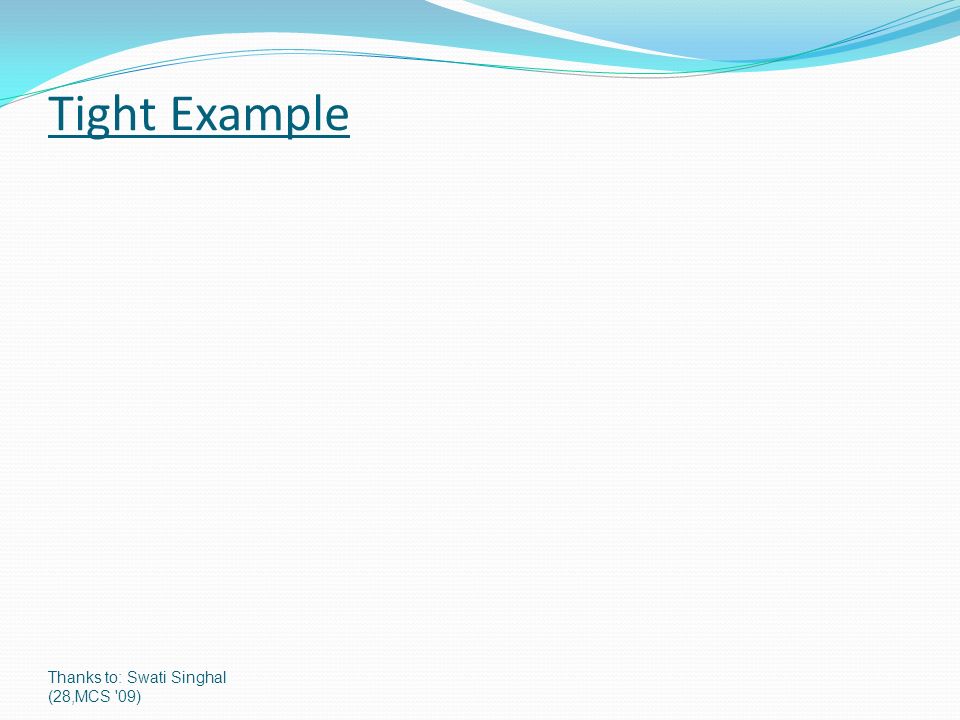 Tight Example

Thanks to: Swati Singhal
(28,MCS '09)